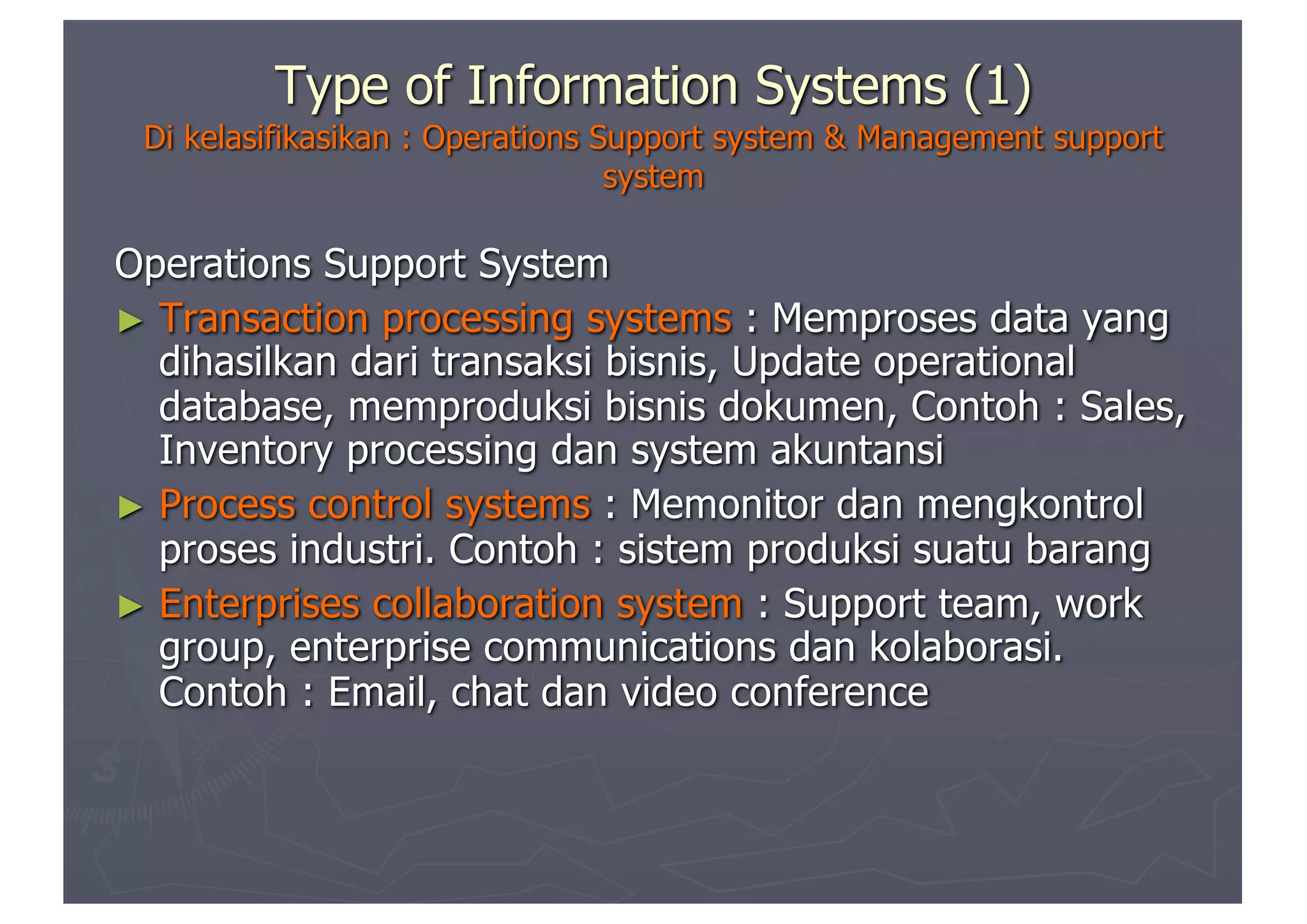 Type of Information Systems (1)
Di kelasifikasikan : Operations Support system & Management support system

Operations Support System

► Transaction processing systems : Memproses data yang dihasilkan dari transaksi bisnis, Update operational database, memproduksi bisnis dokumen, Contoh : Sales, Inventory processing dan system akuntansi

► Process control systems : Memonitor dan mengkontrol proses industri. Contoh : sistem produksi suatu barang

► Enterprises collaboration system : Support team, work group, enterprise communications dan kolaborasi. Contoh : Email, chat dan video conference